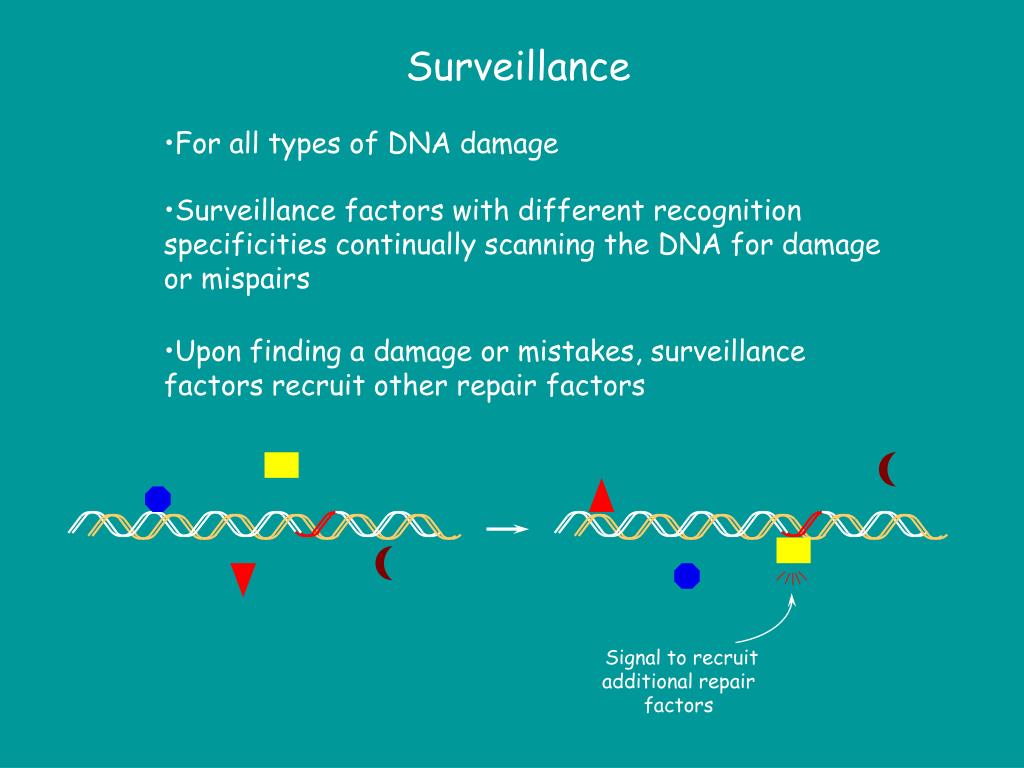 Surveillance

•For all types of DNA damage

•Surveillance factors with different recognition specificities continually scanning the DNA for damage or mispairs

•Upon finding a damage or mistakes, surveillance factors recruit other repair factors

Signal to recruit additional repair factors